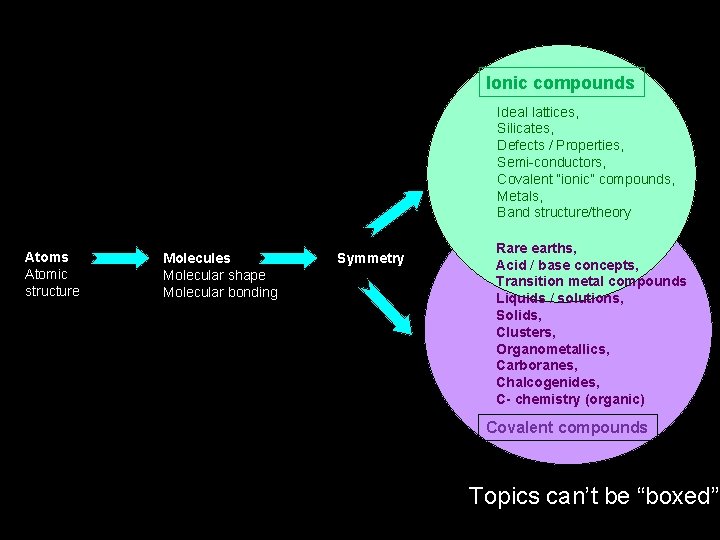 Atoms
Atomic structure

Molecules
Molecular shape
Molecular bonding

Symmetry

Ionic compounds

Ideal lattices,
Silicates,
Defects / Properties,
Semi-conductors,
Covalent "ionic" compounds,
Metals,
Band structure/theory

Rare earths,
Acid / base concepts,
Transition metal compounds
Liquids / solutions,
Solids,
Clusters,
Organometallics,
Carboranes,
Chalcogenides,
C- chemistry (organic)

Covalent compounds

Topics can't be "boxed"